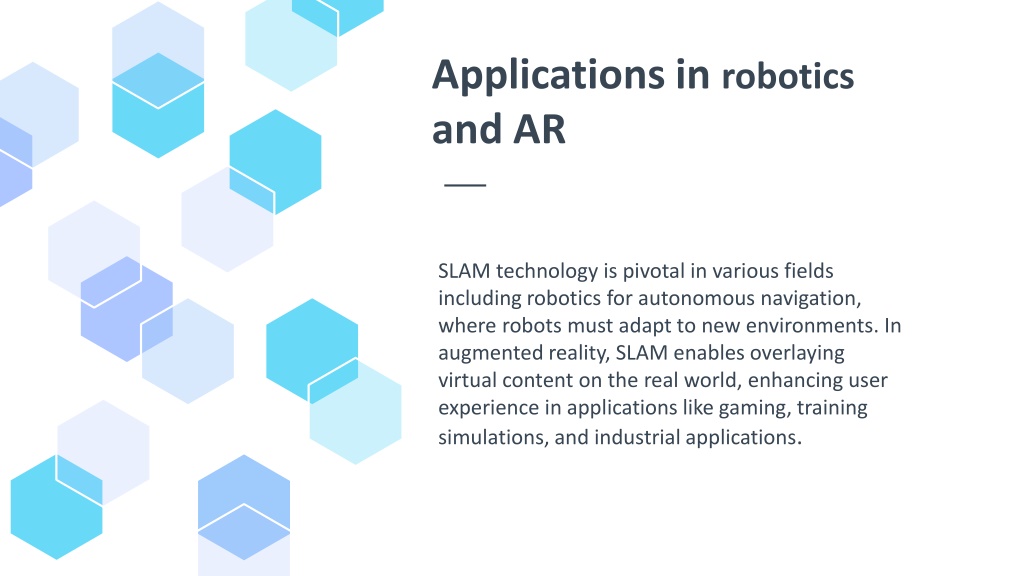 Applications in robotics and AR

SLAM technology is pivotal in various fields including robotics for autonomous navigation, where robots must adapt to new environments. In augmented reality, SLAM enables overlaying virtual content on the real world, enhancing user experience in applications like gaming, training simulations, and industrial applications.